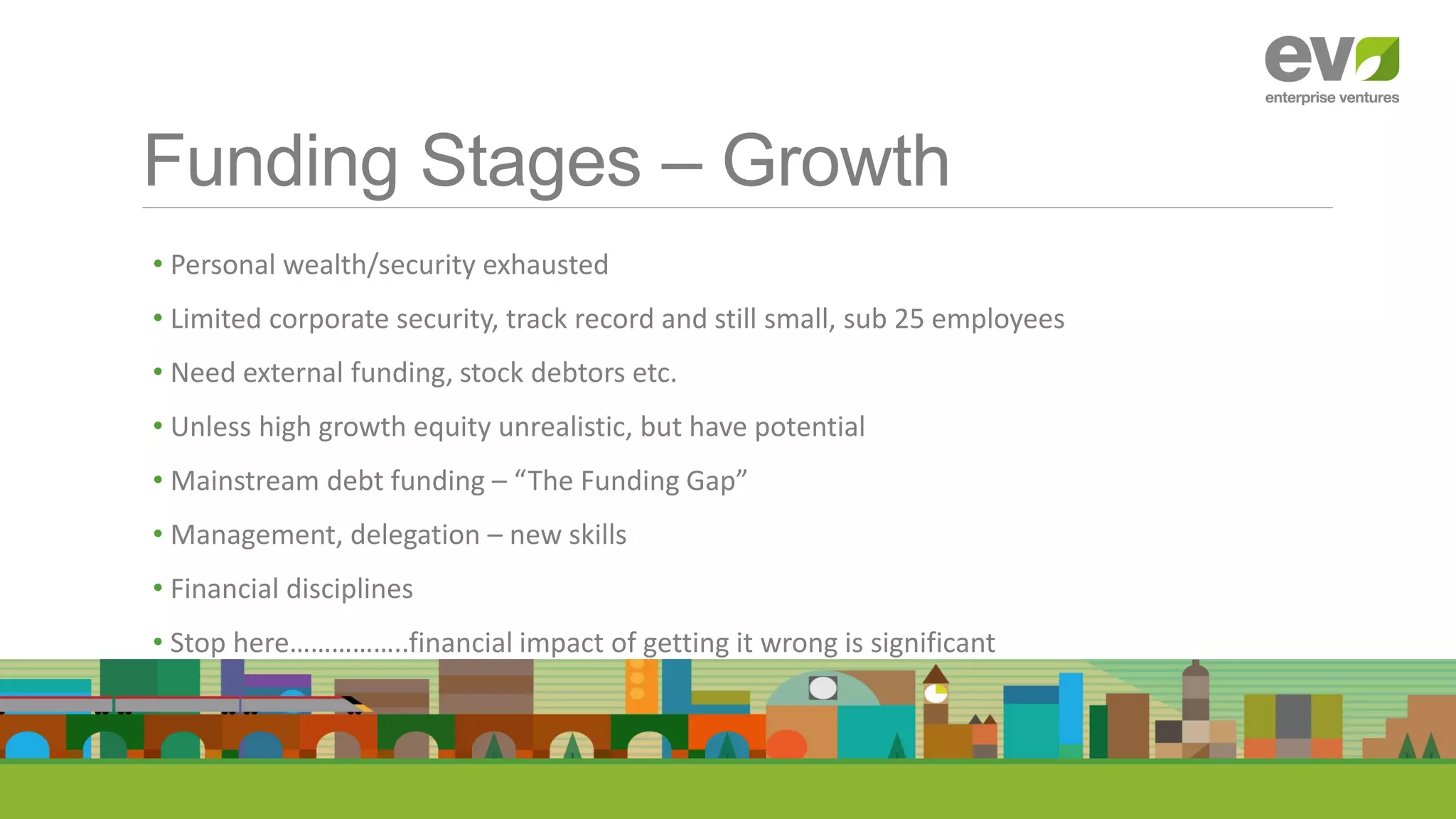 ev
enterprise ventures

Funding Stages – Growth

• Personal wealth/security exhausted
• Limited corporate security, track record and still small, sub 25 employees
• Need external funding, stock debtors etc.
• Unless high growth equity unrealistic, but have potential
• Mainstream debt funding – “The Funding Gap”
• Management, delegation – new skills
• Financial disciplines
• Stop here……………..financial impact of getting it wrong is significant